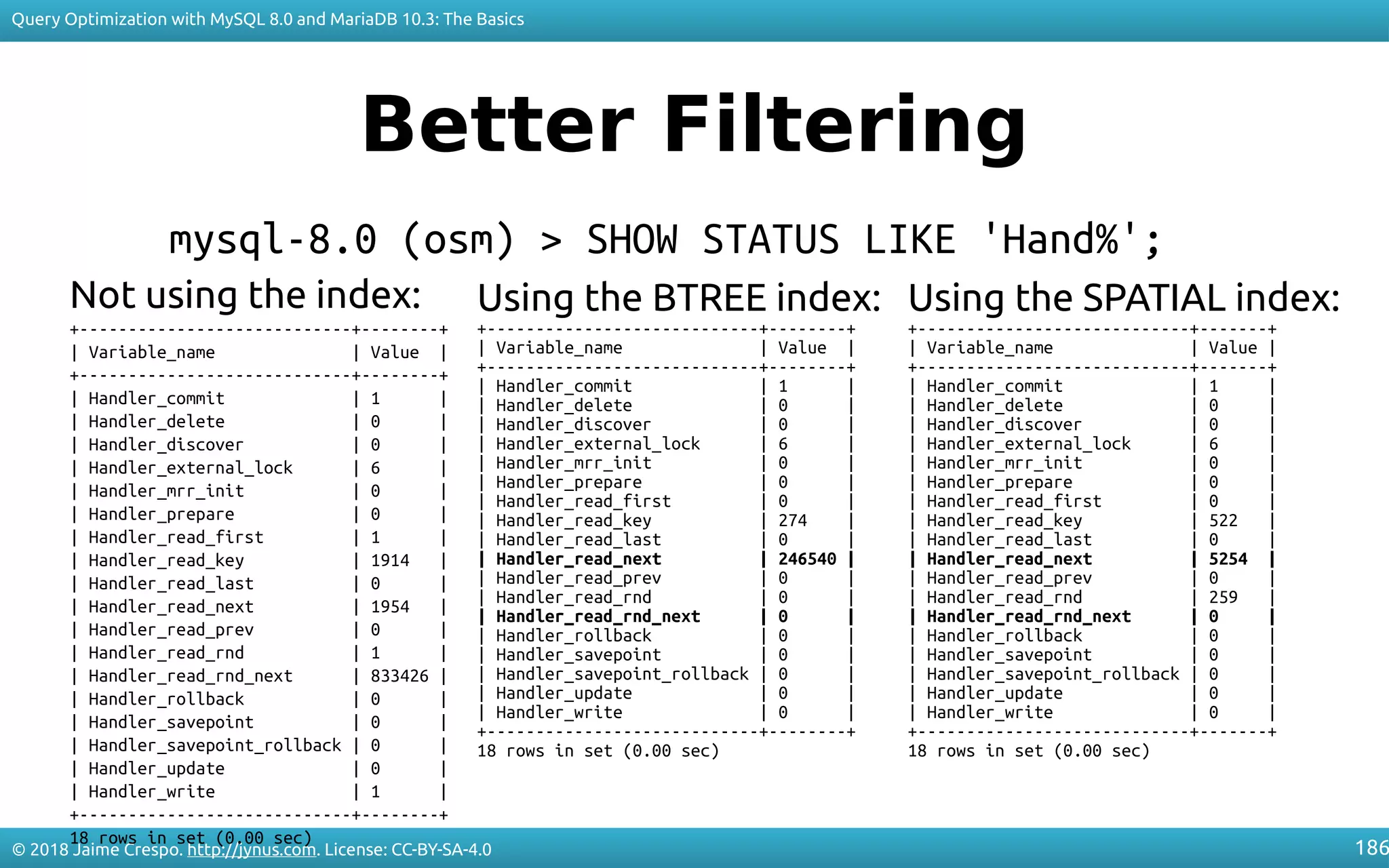 Query Optimization with MySQL 8.0 and MariaDB 10.3: The Basics

Better Filtering

mysql-8.0 (osm) > SHOW STATUS LIKE 'Hand%';

Not using the index:

| Variable_name | Value |
|---|---|
| Handler_commit | 1 |
| Handler_delete | 0 |
| Handler_discover | 0 |
| Handler_external_lock | 6 |
| Handler_mrr_init | 0 |
| Handler_prepare | 0 |
| Handler_read_first | 1 |
| Handler_read_key | 1914 |
| Handler_read_last | 0 |
| Handler_read_next | 1954 |
| Handler_read_prev | 0 |
| Handler_read_rnd | 1 |
| Handler_read_rnd_next | 833426 |
| Handler_rollback | 0 |
| Handler_savepoint | 0 |
| Handler_savepoint_rollback | 0 |
| Handler_update | 0 |
| Handler_write | 1 |

18 rows in set (0.00 sec)

Using the BTREE index:

| Variable_name | Value |
|---|---|
| Handler_commit | 1 |
| Handler_delete | 0 |
| Handler_discover | 0 |
| Handler_external_lock | 6 |
| Handler_mrr_init | 0 |
| Handler_prepare | 0 |
| Handler_read_first | 0 |
| Handler_read_key | 274 |
| Handler_read_last | 0 |
| Handler_read_next | 246540 |
| Handler_read_prev | 0 |
| Handler_read_rnd | 0 |
| Handler_read_rnd_next | 0 |
| Handler_rollback | 0 |
| Handler_savepoint | 0 |
| Handler_savepoint_rollback | 0 |
| Handler_update | 0 |
| Handler_write | 0 |

18 rows in set (0.00 sec)

Using the SPATIAL index:

| Variable_name | Value |
|---|---|
| Handler_commit | 1 |
| Handler_delete | 0 |
| Handler_discover | 0 |
| Handler_external_lock | 6 |
| Handler_mrr_init | 0 |
| Handler_prepare | 0 |
| Handler_read_first | 0 |
| Handler_read_key | 522 |
| Handler_read_last | 0 |
| Handler_read_next | 5254 |
| Handler_read_prev | 0 |
| Handler_read_rnd | 259 |
| Handler_read_rnd_next | 0 |
| Handler_rollback | 0 |
| Handler_savepoint | 0 |
| Handler_savepoint_rollback | 0 |
| Handler_update | 0 |
| Handler_write | 0 |

18 rows in set (0.00 sec)

© 2018 Jaime Crespo. http://jynus.com. License: CC-BY-SA-4.0

186